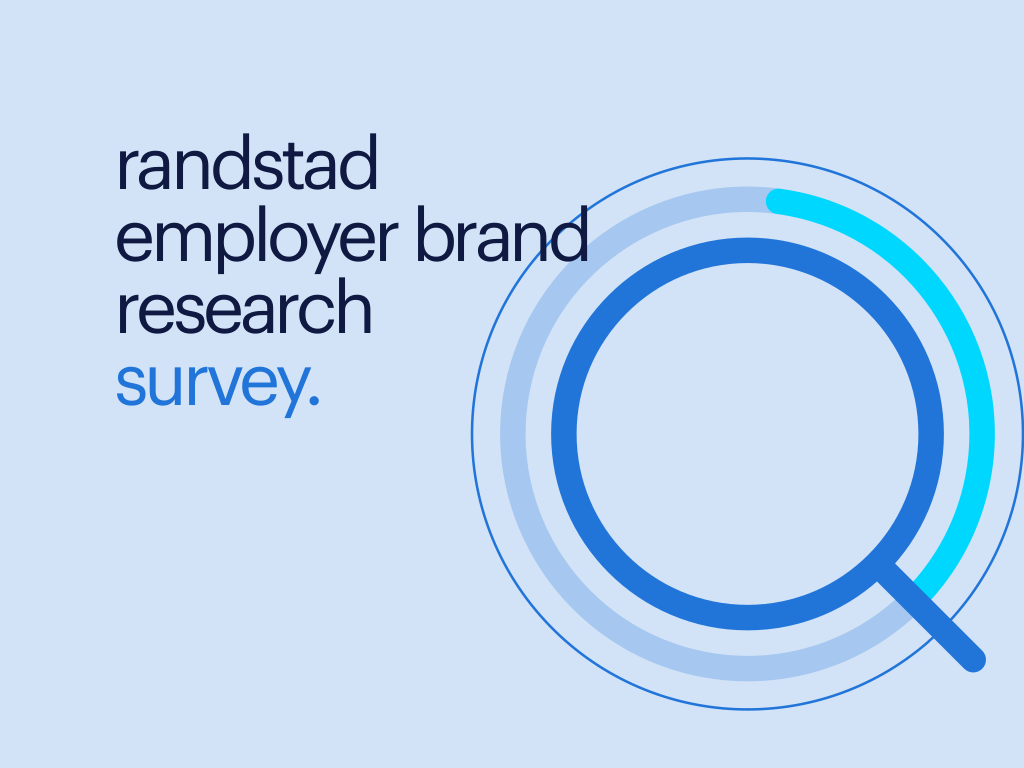 randstad
employer brand
research
survey.